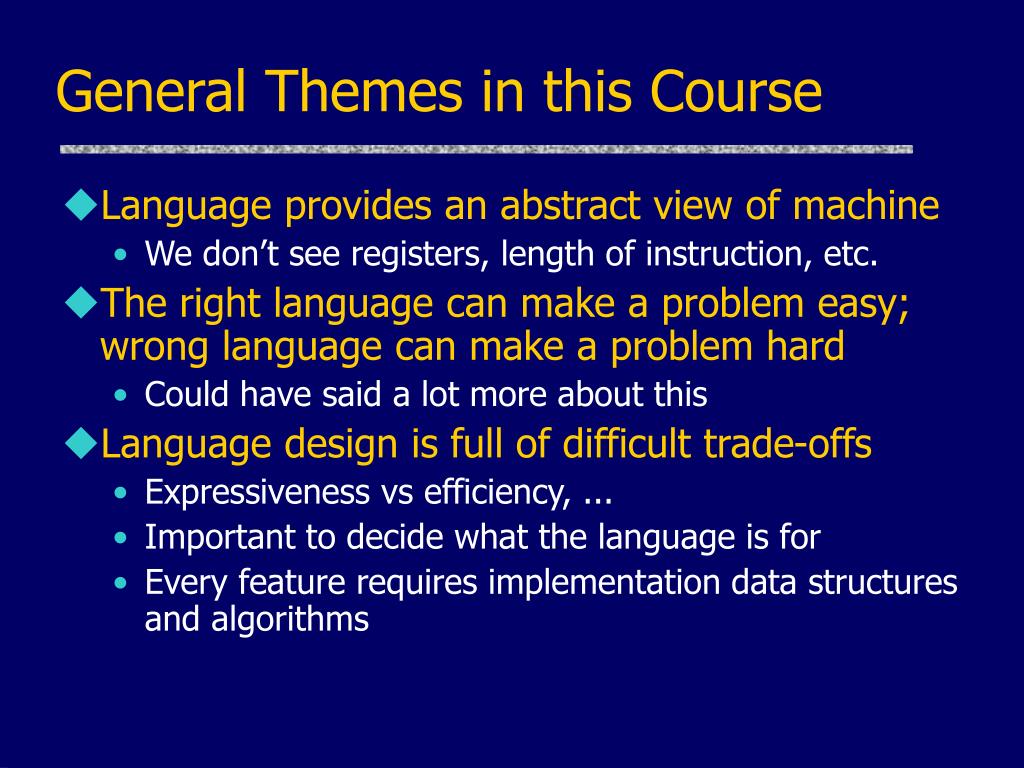 General Themes in this Course

◆Language provides an abstract view of machine
• We don’t see registers, length of instruction, etc.

◆The right language can make a problem easy; wrong language can make a problem hard
• Could have said a lot more about this

◆Language design is full of difficult trade-offs
• Expressiveness vs efficiency, ...
• Important to decide what the language is for
• Every feature requires implementation data structures and algorithms